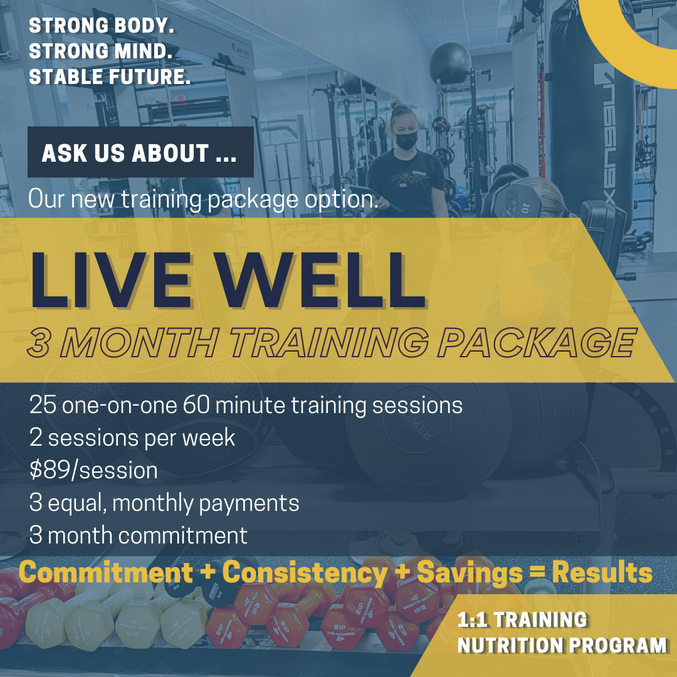 STRONG BODY.
STRONG MIND.
STABLE FUTURE.

ASK US ABOUT ...

Our new training package option.

LIVE WELL

3 MONTH TRAINING PACKAGE

25 one-on-one 60 minute training sessions
2 sessions per week
$89/session
3 equal, monthly payments
3 month commitment

Commitment + Consistency + Savings = Results

1:1 TRAINING
NUTRITION PROGRAM